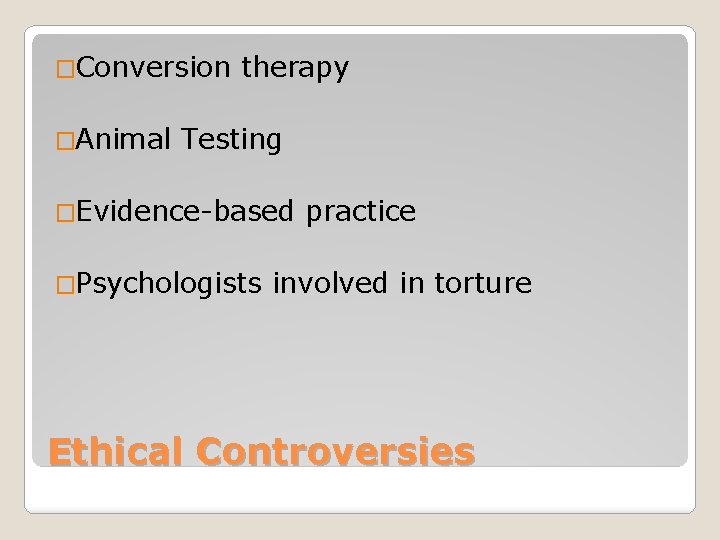 □Conversion therapy

□Animal Testing

□Evidence-based practice

□Psychologists involved in torture

Ethical Controversies